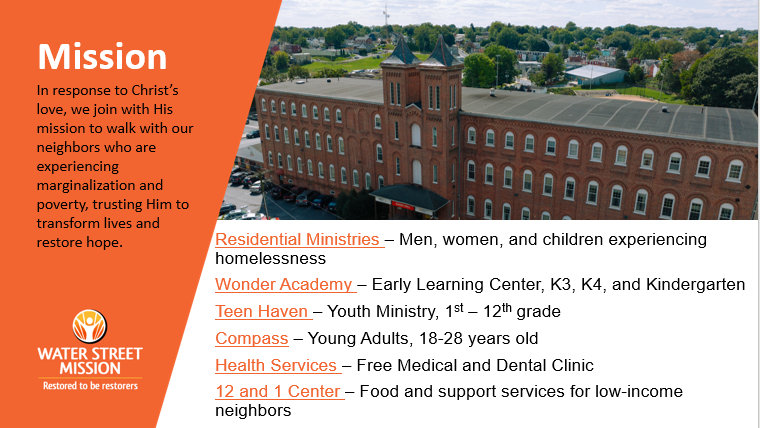 Mission

In response to Christ's love, we join with His mission to walk with our neighbors who are experiencing marginalization and poverty, trusting Him to transform lives and restore hope.

WATER STREET MISSION
Restored to be restorers

Residential Ministries – Men, women, and children experiencing homelessness

Wonder Academy – Early Learning Center, K3, K4, and Kindergarten

Teen Haven – Youth Ministry, $1^{st}$ – $12^{th}$ grade

Compass – Young Adults, 18-28 years old

Health Services – Free Medical and Dental Clinic

12 and 1 Center – Food and support services for low-income neighbors